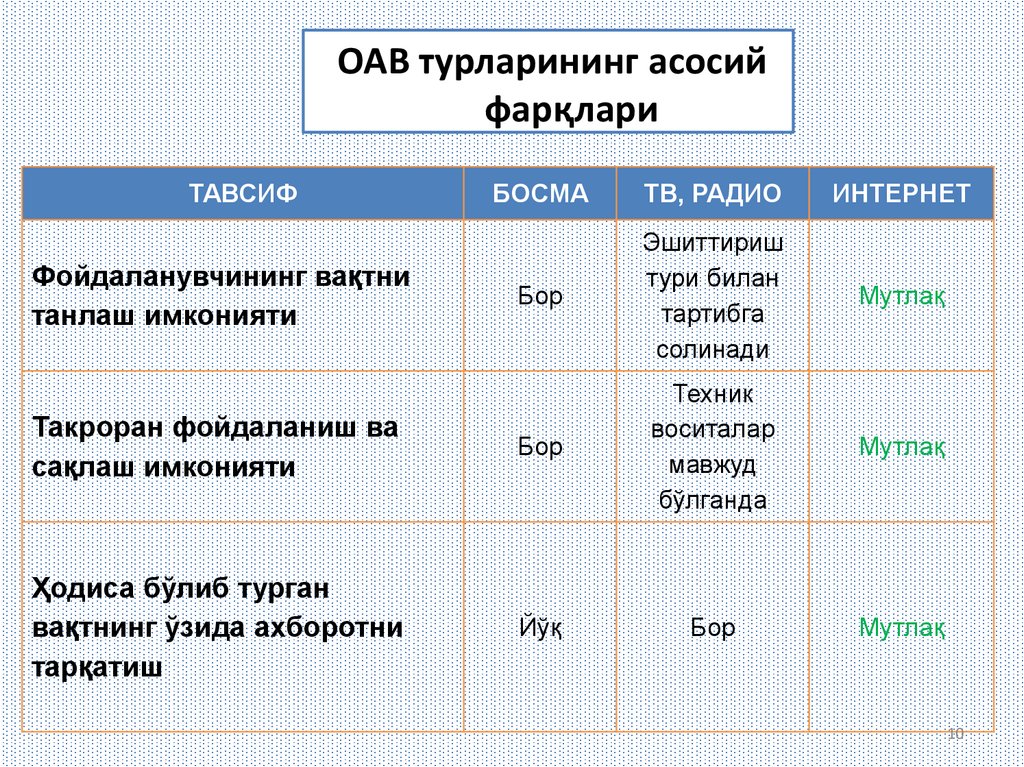 ОАВ турларининг асосий фарқлари

| ТАВСИФ | БОСМА | ТВ, РАДИО | ИНТЕРНЕТ |
|---|---|---|---|
| Фойдаланувчининг вақтни танлаш имконияти | Бор | Эшиттириш тури билан тартибга солинади | Мутлақ |
| Такроран фойдаланиш ва сақлаш имконияти | Бор | Техник воситалар мавжуд бўлганда | Мутлақ |
| Ҳодиса бўлиб турган вақтнинг ўзида ахборотни тарқатиш | Йўқ | Бор | Мутлақ |

10